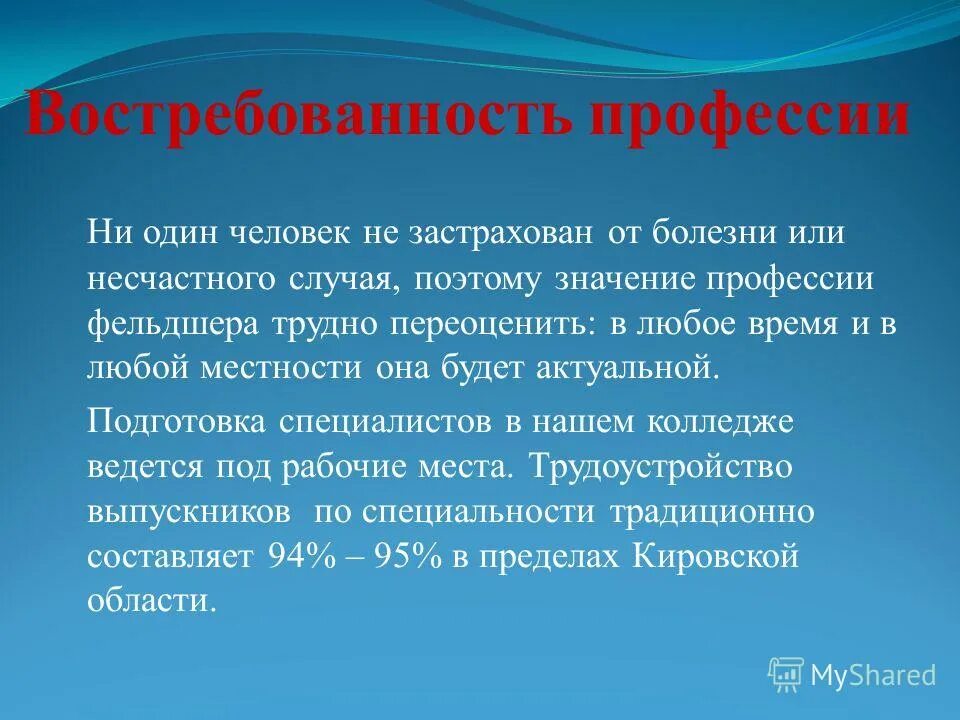 Востребованность профессии

Ни один человек не застрахован от болезни или несчастного случая, поэтому значение профессии фельдшера трудно переоценить: в любое время и в любой местности она будет актуальной.

Подготовка специалистов в нашем колледже ведется под рабочие места. Трудоустройство выпускников по специальности традиционно составляет 94% – 95% в пределах Кировской области.

MyShared